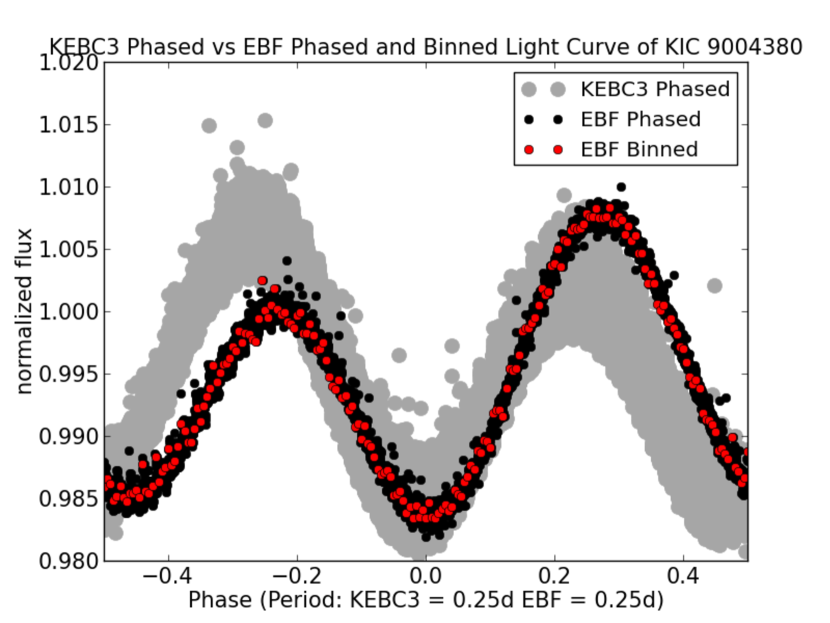 KEBC3 Phased vs EBF Phased and Binned Light Curve of KIC 9004380

KEBC3 Phased
EBF Phased
EBF Binned

normalized flux

1.020
1.015
1.010
1.005
1.000
0.995
0.990
0.985
0.980

−0.4
−0.2
0.0
0.2
0.4

Phase (Period: KEBC3 = 0.25d EBF = 0.25d)